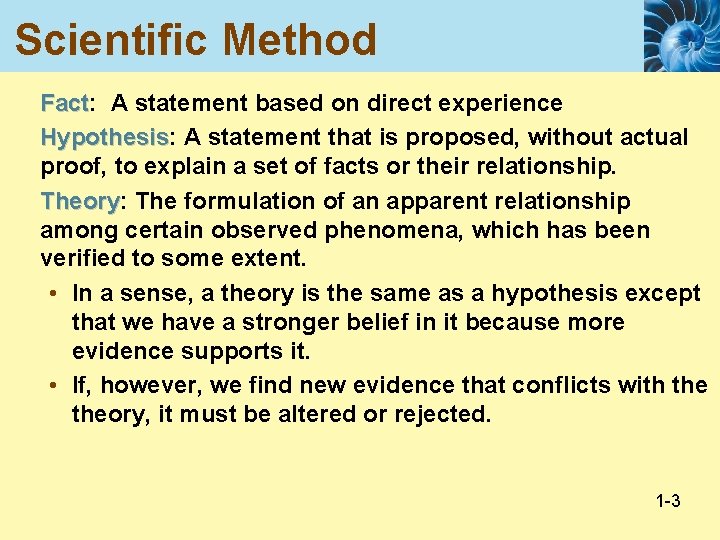 Scientific Method

Fact: A statement based on direct experience

Hypothesis: A statement that is proposed, without actual proof, to explain a set of facts or their relationship.

Theory: The formulation of an apparent relationship among certain observed phenomena, which has been verified to some extent.

• In a sense, a theory is the same as a hypothesis except that we have a stronger belief in it because more evidence supports it.

• If, however, we find new evidence that conflicts with the theory, it must be altered or rejected.

1-3